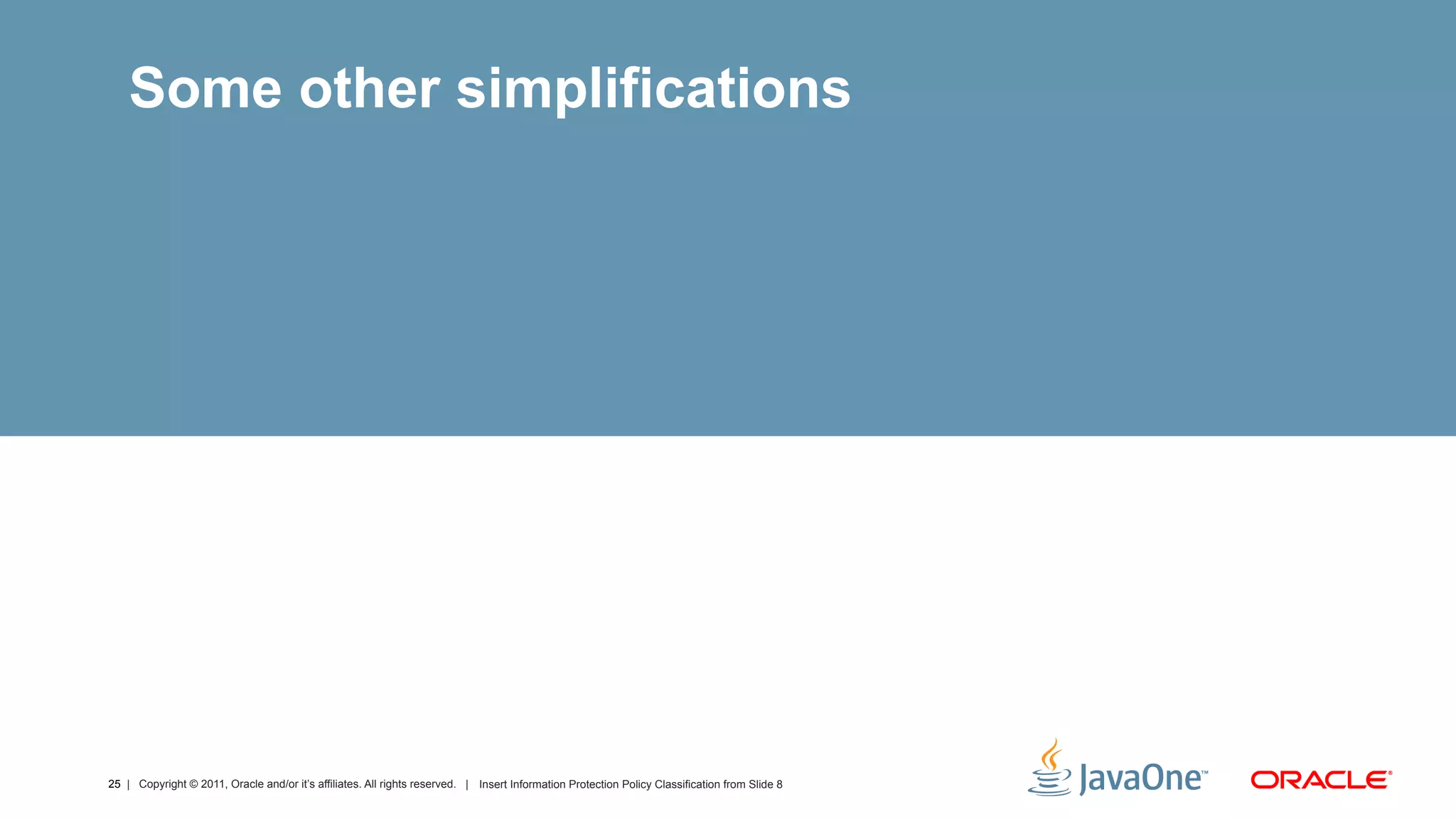 Some other simplifications

25 | Copyright © 2011, Oracle and/or it's affiliates. All rights reserved. | Insert Information Protection Policy Classification from Slide 8

JavaOne™

ORACLE®